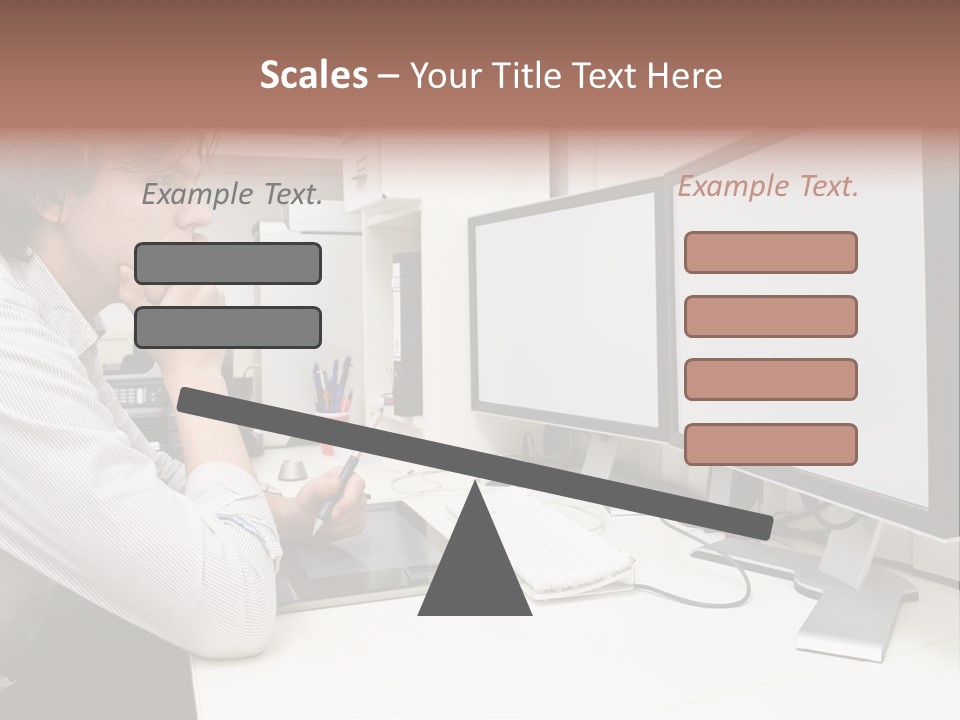 Scales – Your Title Text Here

Example Text.

Example Text.